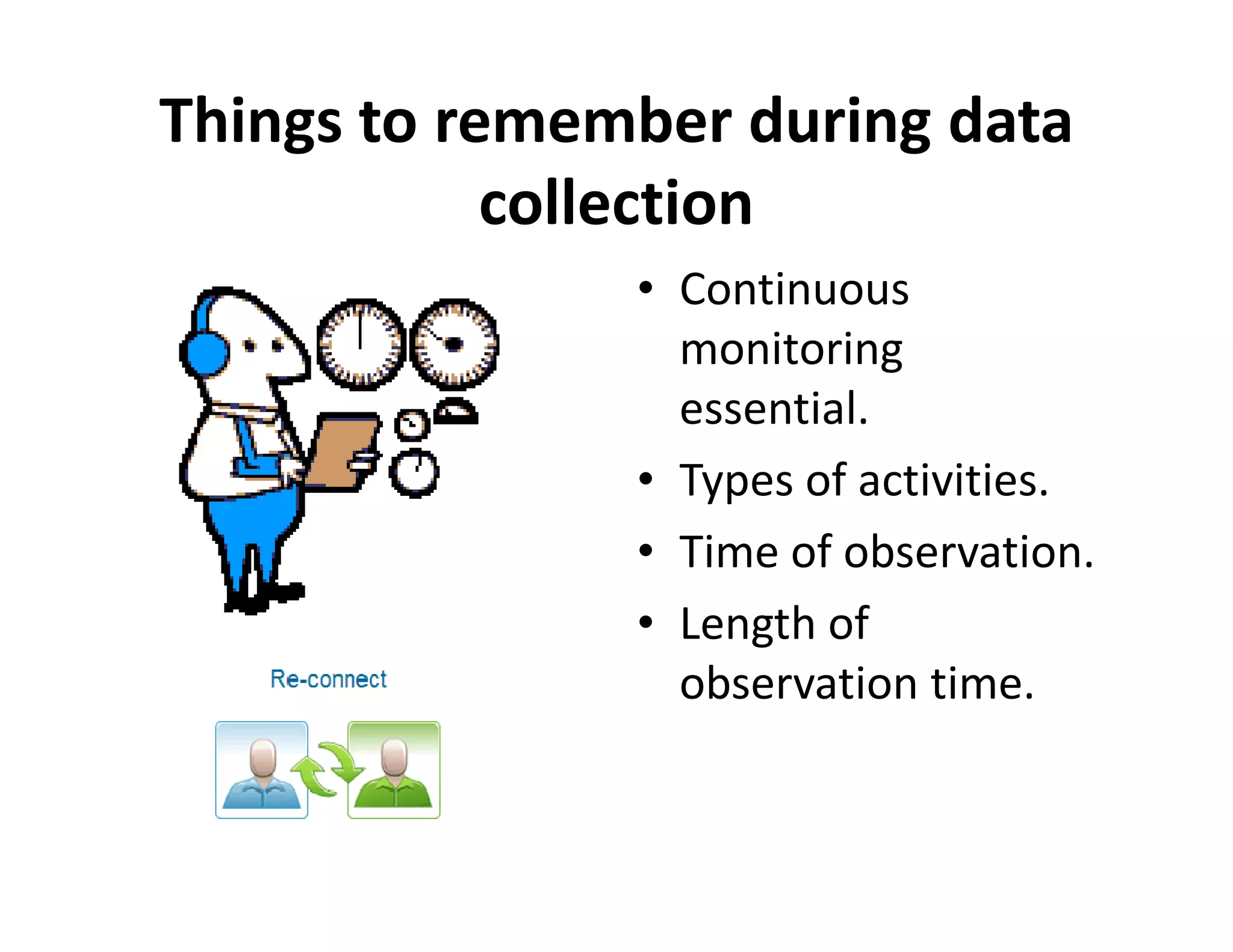 Things to remember during data collection

Re-connect

• Continuous monitoring essential.
• Types of activities.
• Time of observation.
• Length of observation time.